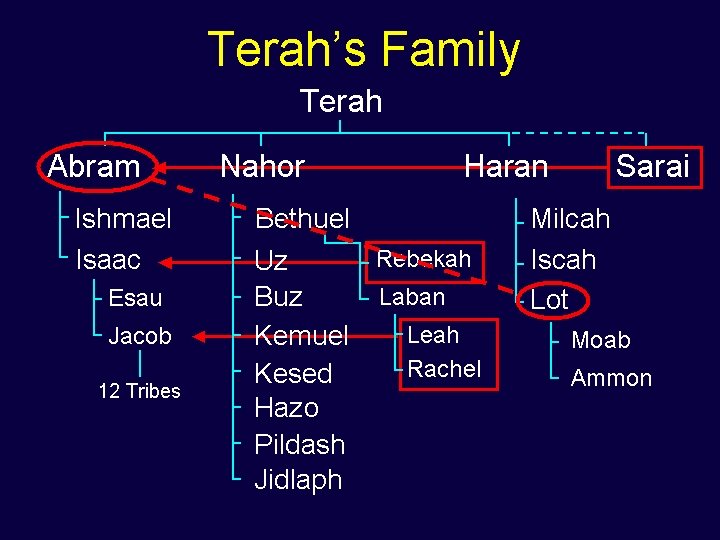 Terah's Family

Terah

Abram
Nahor
Haran
Sarai

Ishmael
Isaac
Esau
Jacob
12 Tribes

Bethuel
Uz
Buz
Kemuel
Kesed
Hazo
Pildash
Jidlaph

Rebekah
Laban
Leah
Rachel

Milcah
Iscah
Lot
Moab
Ammon